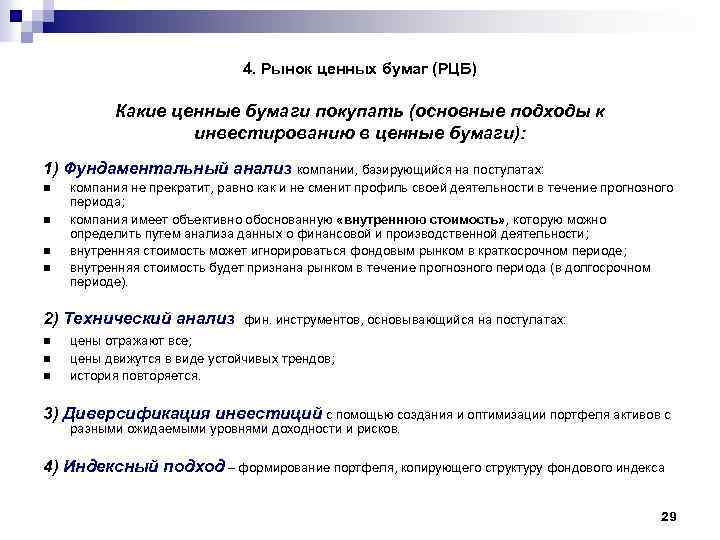 4. Рынок ценных бумаг (РЦБ)

Какие ценные бумаги покупать (основные подходы к инвестированию в ценные бумаги):

1) Фундаментальный анализ компании, базирующийся на постулатах:
- компания не прекратит, равно как и не сменит профиль своей деятельности в течение прогнозного периода;
- компания имеет объективно обоснованную «внутреннюю стоимость», которую можно определить путем анализа данных о финансовой и производственной деятельности;
- внутренняя стоимость может игнорироваться фондовым рынком в краткосрочном периоде;
- внутренняя стоимость будет признана рынком в течение прогнозного периода (в долгосрочном периоде).

2) Технический анализ фин. инструментов, основывающийся на постулатах:
- цены отражают все;
- цены движутся в виде устойчивых трендов;
- история повторяется.

3) Диверсификация инвестиций с помощью создания и оптимизации портфеля активов с разными ожидаемыми уровнями доходности и рисков.

4) Индексный подход – формирование портфеля, копирующего структуру фондового индекса

29